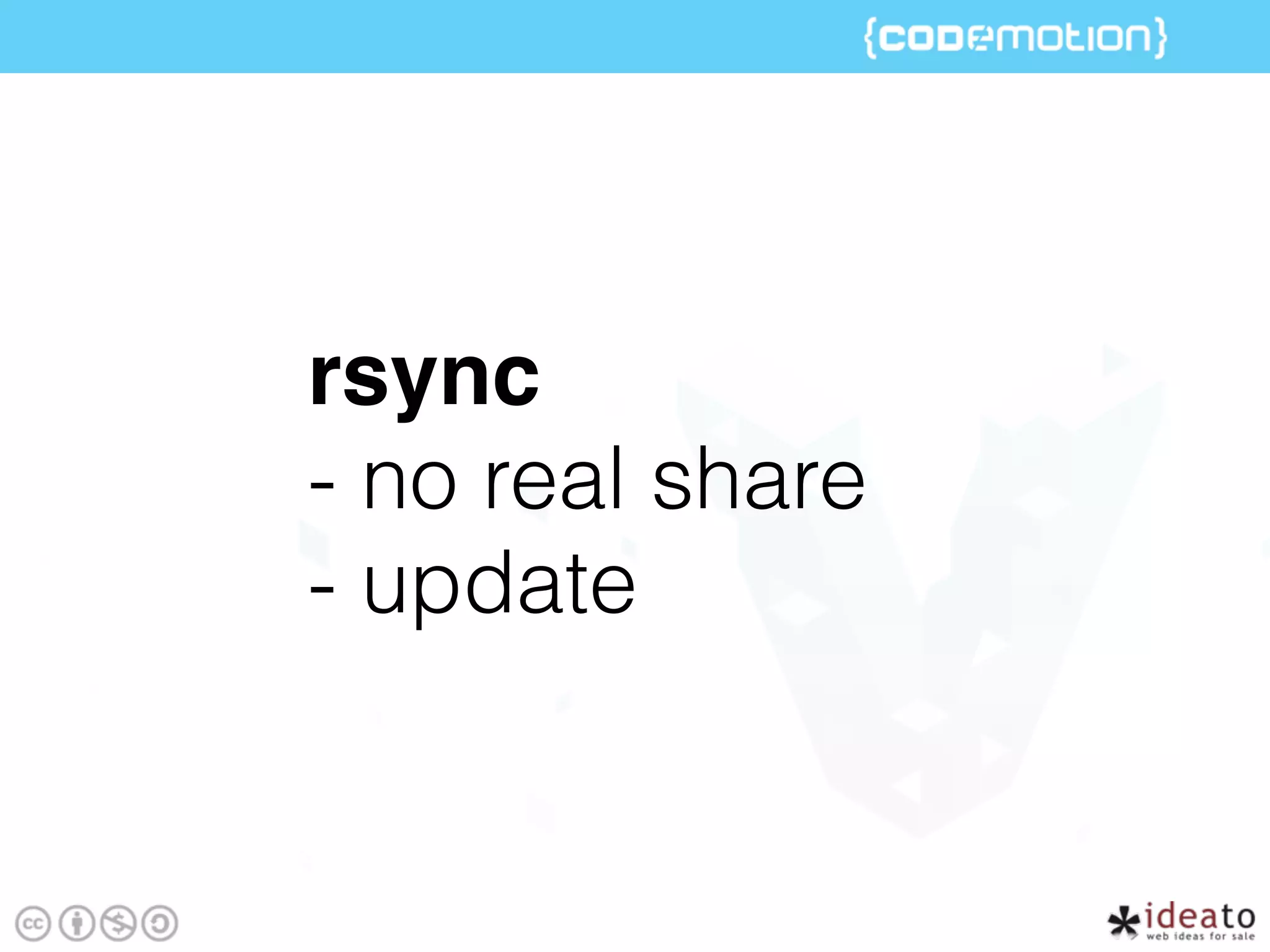 {codemotion}

rsync
- no real share
- update

cc

ideato
web ideas for sale